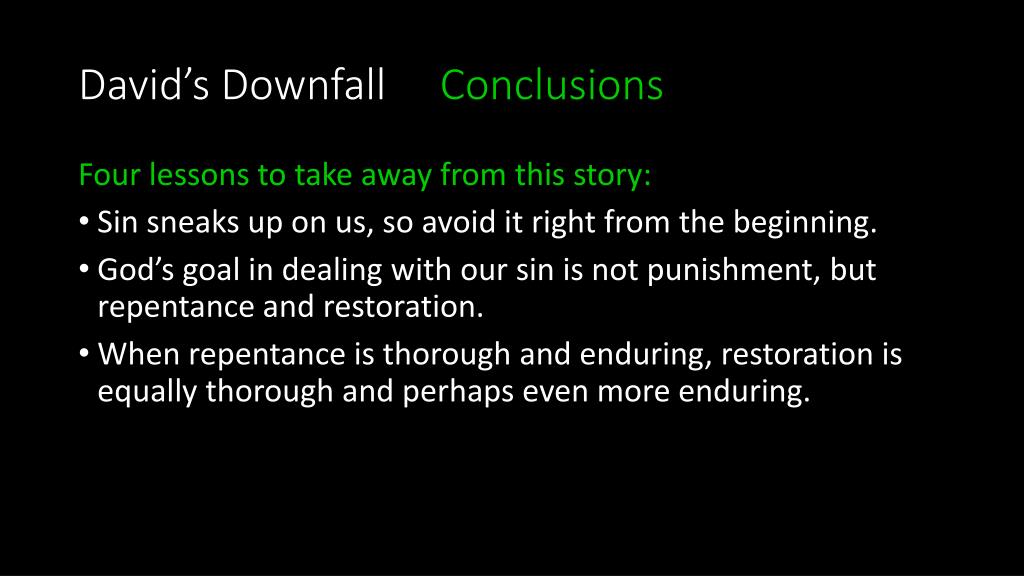 David’s Downfall Conclusions

Four lessons to take away from this story:

• Sin sneaks up on us, so avoid it right from the beginning.
• God’s goal in dealing with our sin is not punishment, but repentance and restoration.
• When repentance is thorough and enduring, restoration is equally thorough and perhaps even more enduring.